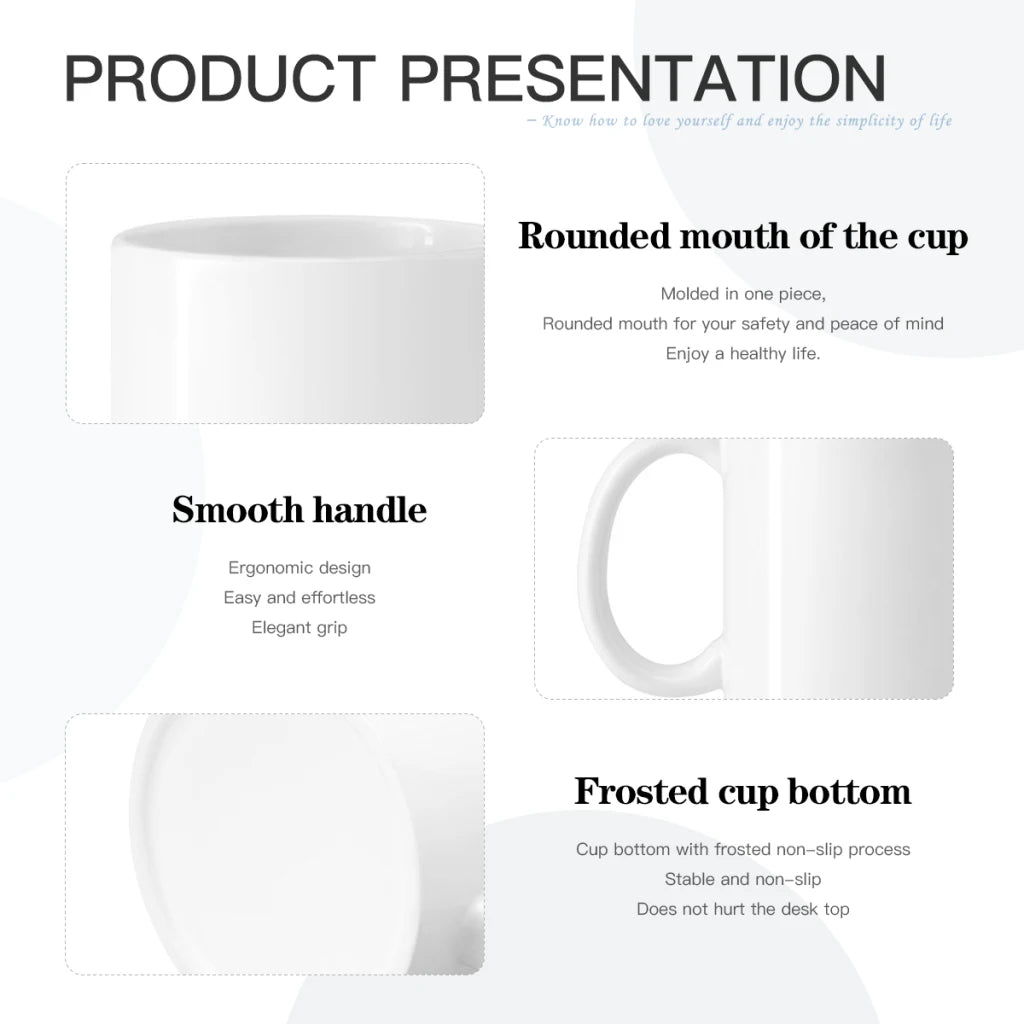 PRODUCT PRESENTATION

— Know how to love yourself and enjoy the simplicity of life

Rounded mouth of the cup

Molded in one piece,
Rounded mouth for your safety and peace of mind
Enjoy a healthy life.

Smooth handle

Ergonomic design
Easy and effortless
Elegant grip

Frosted cup bottom

Cup bottom with frosted non-slip process
Stable and non-slip
Does not hurt the desk top